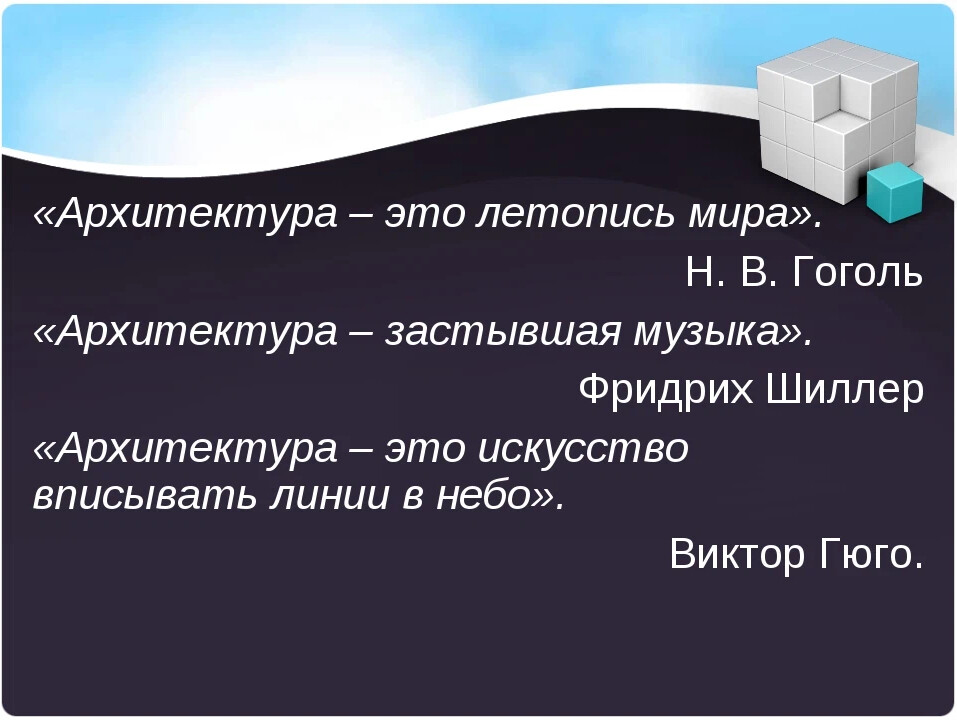 «Архитектура – это летопись мира».

Н. В. Гоголь

«Архитектура – застывшая музыка».

Фридрих Шиллер

«Архитектура – это искусство вписывать линии в небо».

Виктор Гюго.